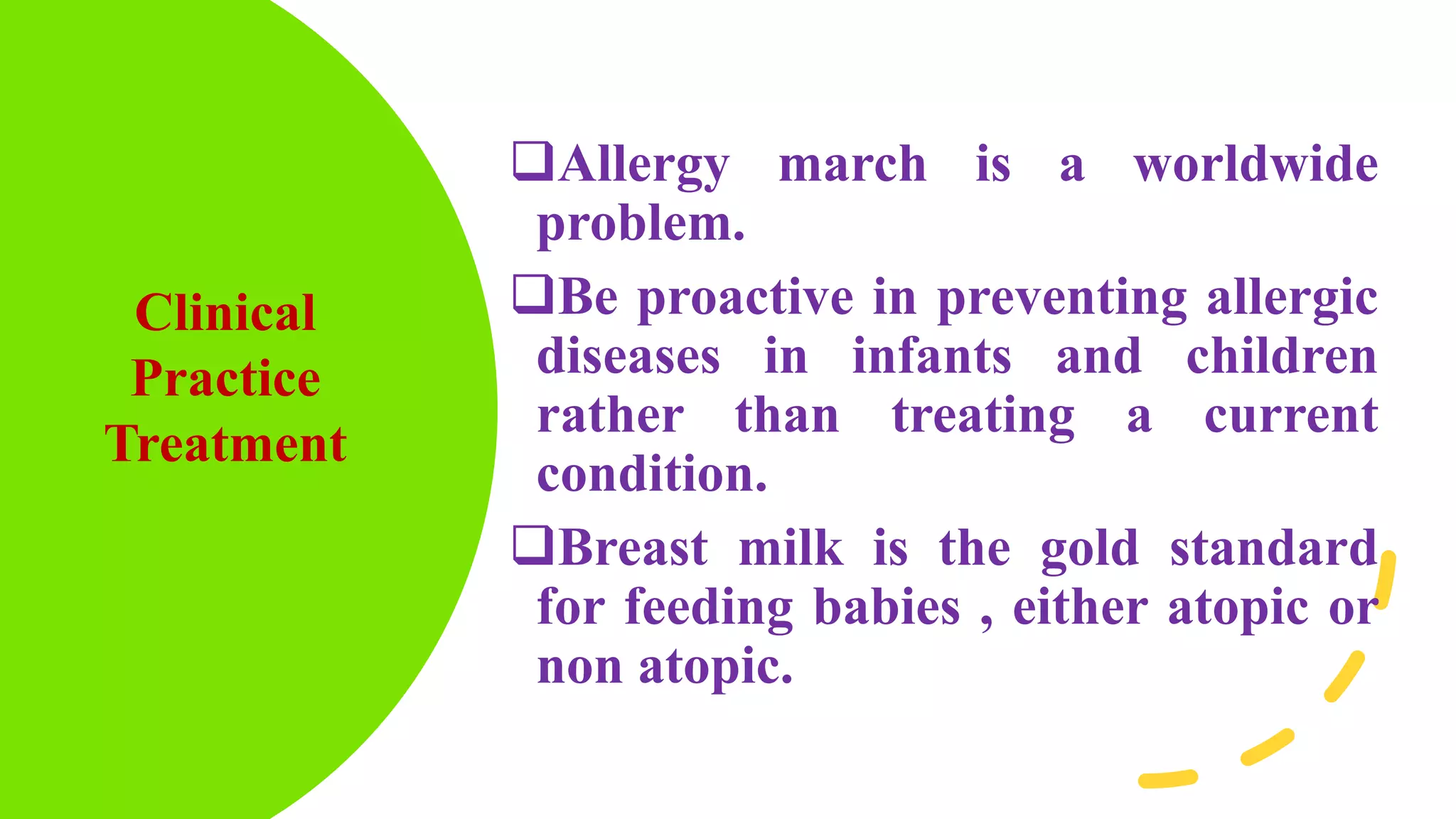 Clinical Practice Treatment

❑Allergy march is a worldwide problem.

❑Be proactive in preventing allergic diseases in infants and children rather than treating a current condition.

❑Breast milk is the gold standard for feeding babies , either atopic or non atopic.